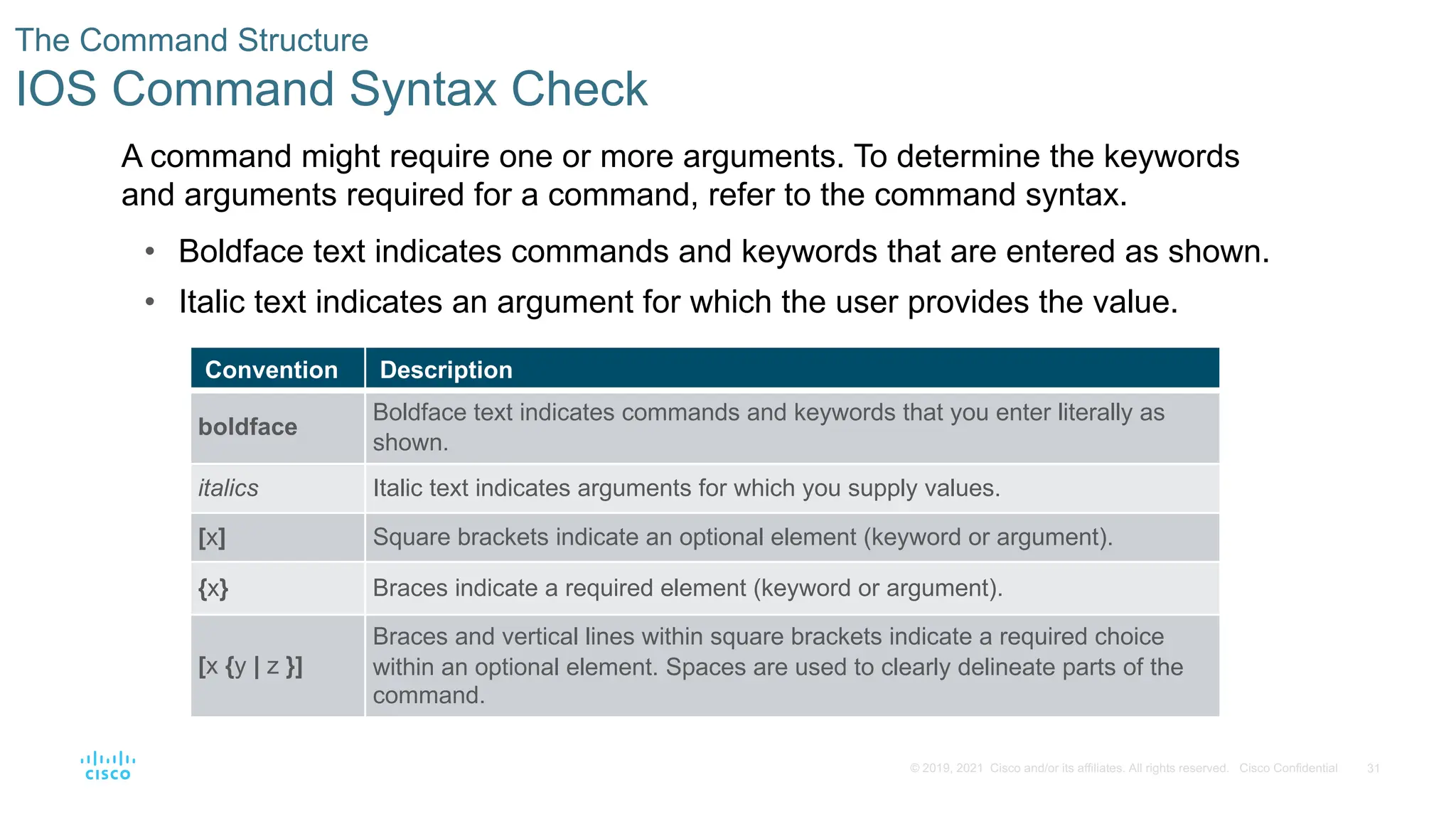 The Command Structure
IOS Command Syntax Check

A command might require one or more arguments. To determine the keywords and arguments required for a command, refer to the command syntax.

• Boldface text indicates commands and keywords that are entered as shown.
• Italic text indicates an argument for which the user provides the value.

| Convention | Description |
|---|---|
| boldface | Boldface text indicates commands and keywords that you enter literally as shown. |
| italics | Italic text indicates arguments for which you supply values. |
| [x] | Square brackets indicate an optional element (keyword or argument). |
| {x} | Braces indicate a required element (keyword or argument). |
| [x {y \| z }] | Braces and vertical lines within square brackets indicate a required choice within an optional element. Spaces are used to clearly delineate parts of the command. |

cisco

© 2019, 2021 Cisco and/or its affiliates. All rights reserved. Cisco Confidential 31